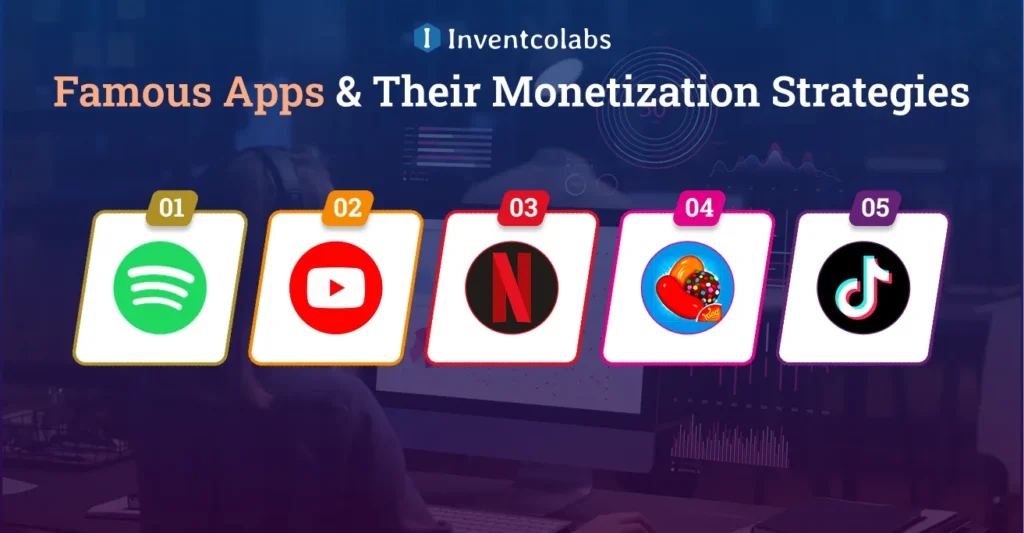 Inventcolabs

Famous Apps & Their Monetization Strategies

01

02

03

04

05